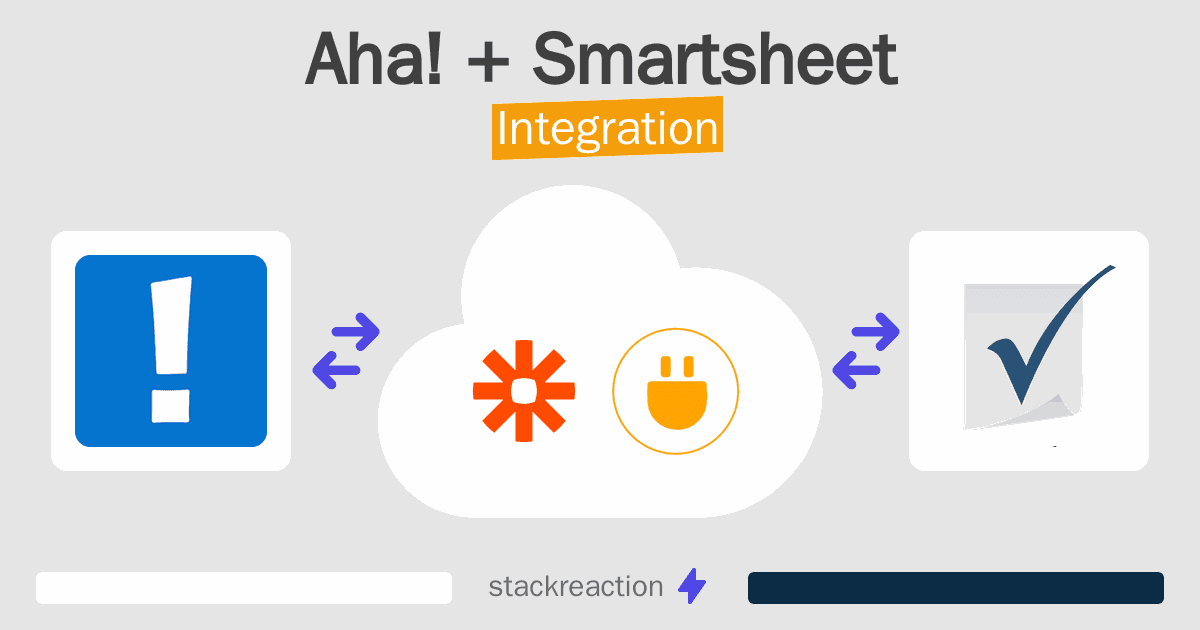 Aha! + Smartsheet
Integration

stackreaction